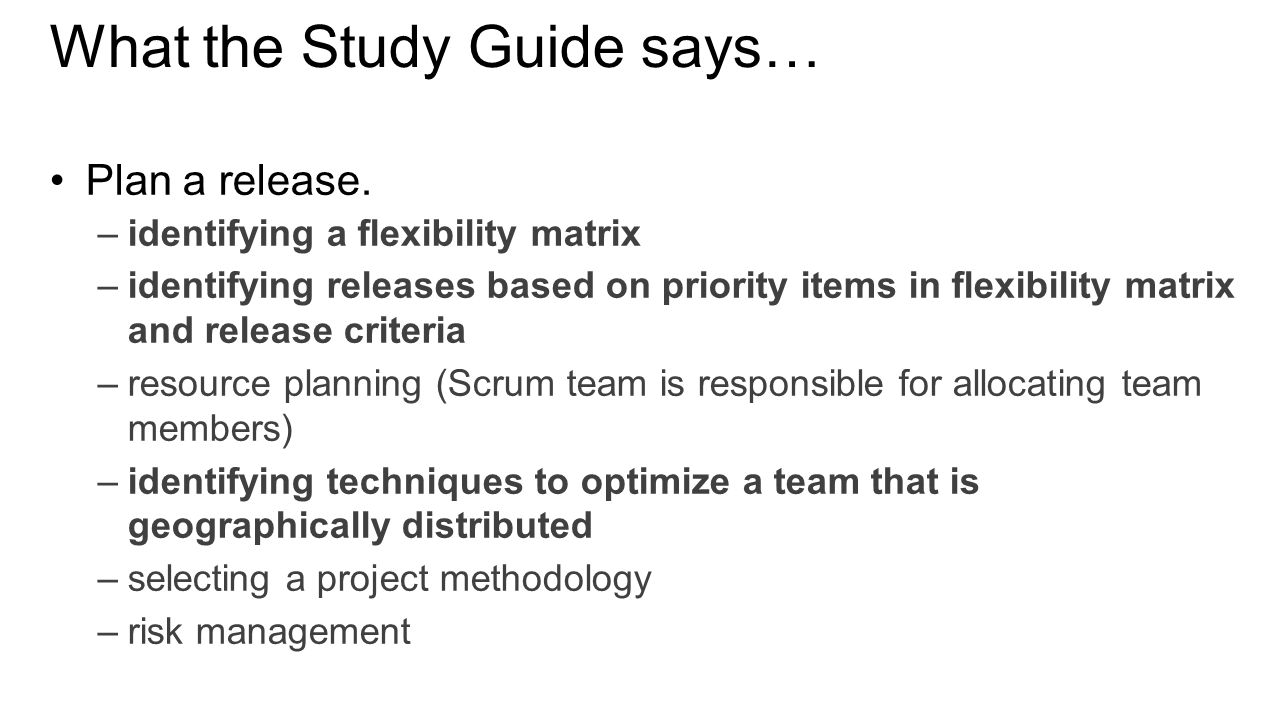 What the Study Guide says…

• Plan a release.
– identifying a flexibility matrix
– identifying releases based on priority items in flexibility matrix and release criteria
– resource planning (Scrum team is responsible for allocating team members)
– identifying techniques to optimize a team that is geographically distributed
– selecting a project methodology
– risk management